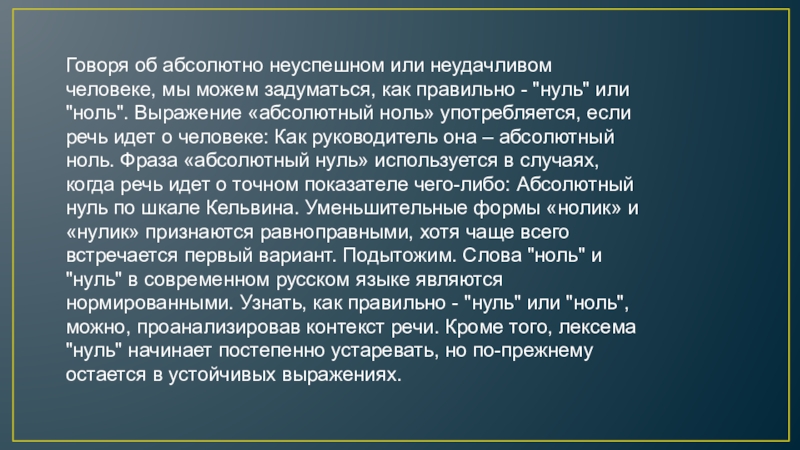 Говоря об абсолютно неуспешном или неудачливом человеке, мы можем задуматься, как правильно - "нуль" или "ноль". Выражение «абсолютный ноль» употребляется, если речь идет о человеке: Как руководитель она – абсолютный ноль. Фраза «абсолютный нуль» используется в случаях, когда речь идет о точном показателе чего-либо: Абсолютный нуль по шкале Кельвина. Уменьшительные формы «нолик» и «нулик» признаются равноправными, хотя чаще всего встречается первый вариант. Подытожим. Слова "ноль" и "нуль" в современном русском языке являются нормированными. Узнать, как правильно - "нуль" или "ноль", можно, проанализировав контекст речи. Кроме того, лексема "нуль" начинает постепенно устаревать, но по-прежнему остается в устойчивых выражениях.